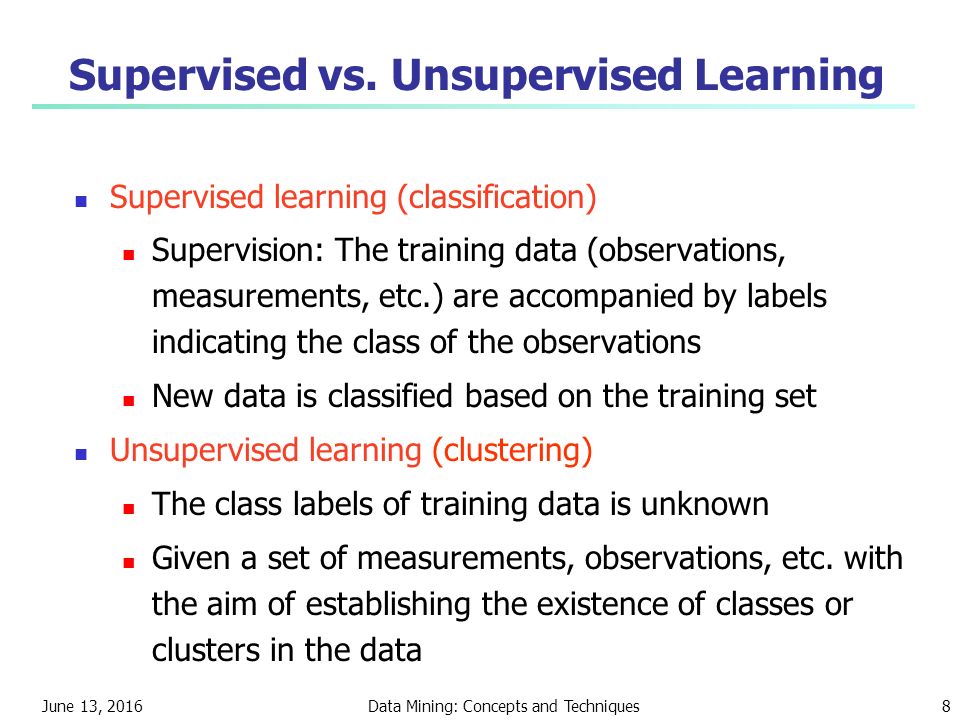 Supervised vs. Unsupervised Learning

- Supervised learning (classification)
  - Supervision: The training data (observations, measurements, etc.) are accompanied by labels indicating the class of the observations
  - New data is classified based on the training set
- Unsupervised learning (clustering)
  - The class labels of training data is unknown
  - Given a set of measurements, observations, etc. with the aim of establishing the existence of classes or clusters in the data

June 13, 2016

Data Mining: Concepts and Techniques

8